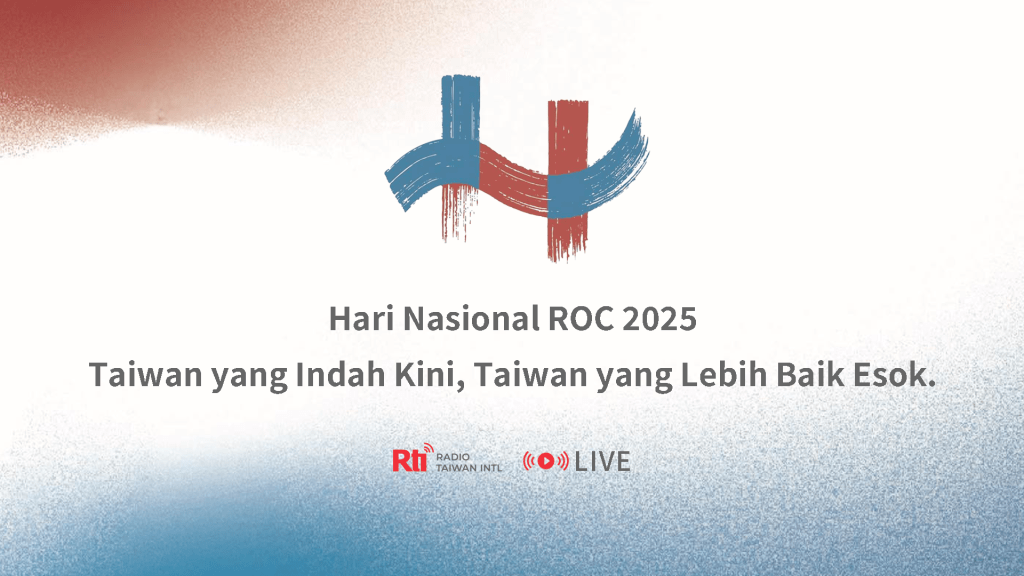 Hari Nasional ROC 2025
Taiwan yang Indah Kini, Taiwan yang Lebih Baik Esok.

Rti RADIO TAIWAN INTL LIVE